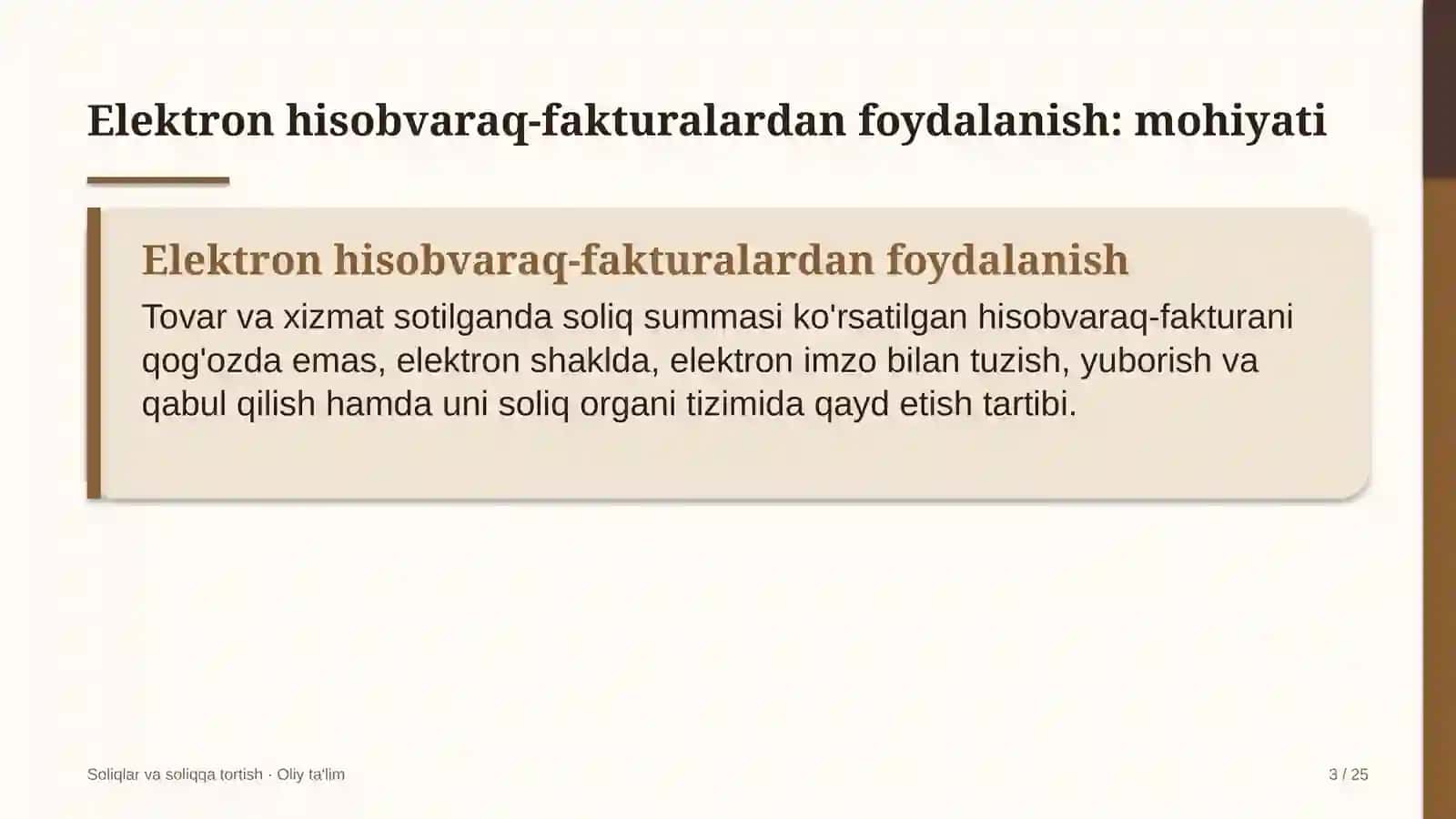 Elektron hisobvaraq-fakturalardan foydalanish: mohiyati

Elektron hisobvaraq-fakturalardan foydalanish

Tovar va xizmat sotilganda soliq summasi ko'rsatilgan hisobvaraq-fakturani qog'ozda emas, elektron shaklda, elektron imzo bilan tuzish, yuborish va qabul qilish hamda uni soliq organi tizimida qayd etish tartibi.

Soliqlar va soliqqa tortish · Oliy ta'lim

3 / 25